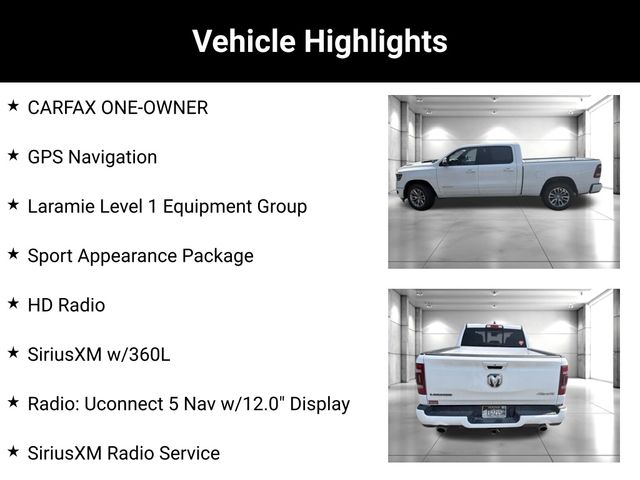 Vehicle Highlights

★ CARFAX ONE-OWNER

★ GPS Navigation

★ Laramie Level 1 Equipment Group

★ Sport Appearance Package

★ HD Radio

★ SiriusXM w/360L

★ Radio: Uconnect 5 Nav w/12.0" Display

★ SiriusXM Radio Service